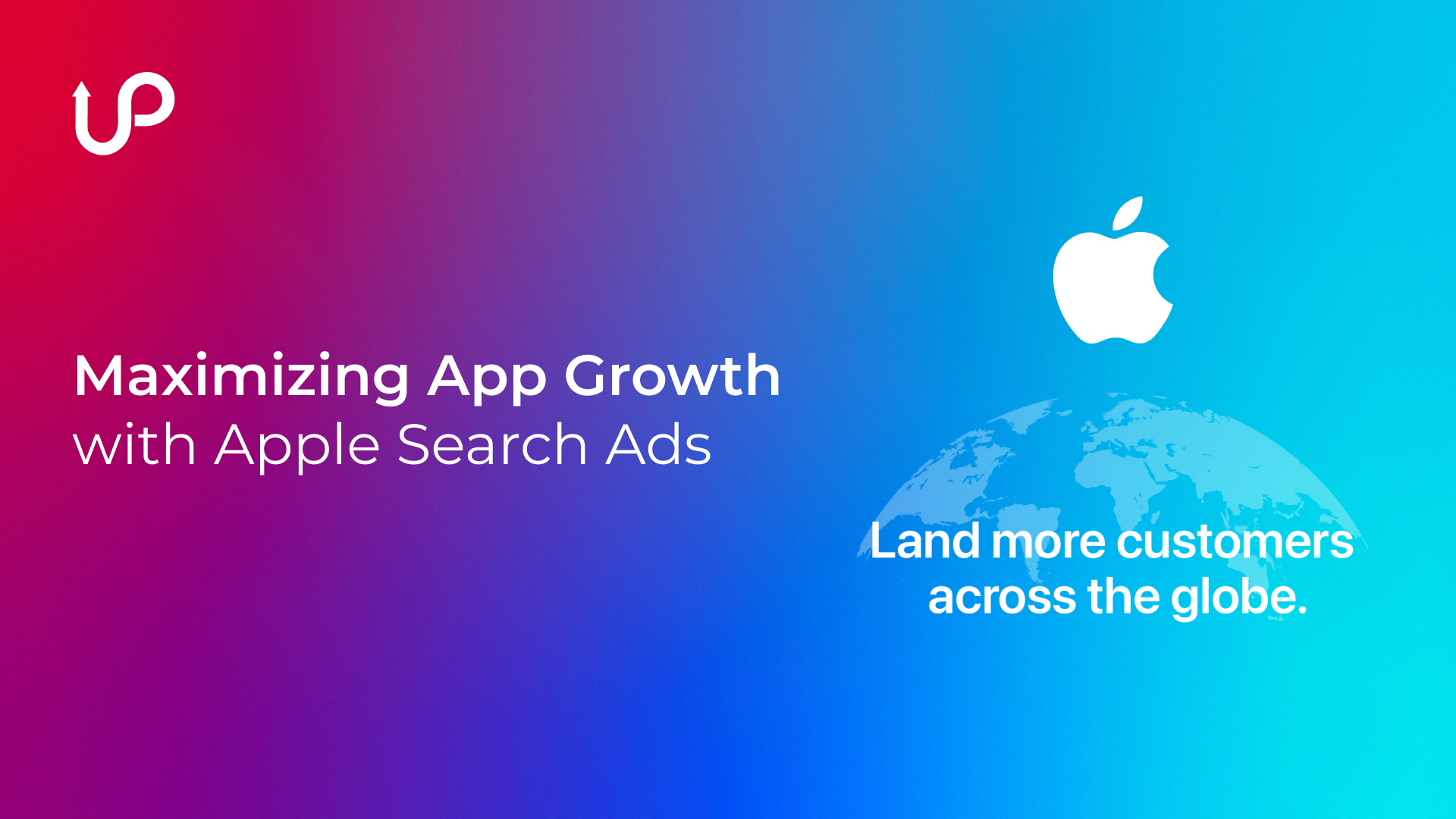 UP

Maximizing App Growth
with Apple Search Ads

Land more customers across the globe.